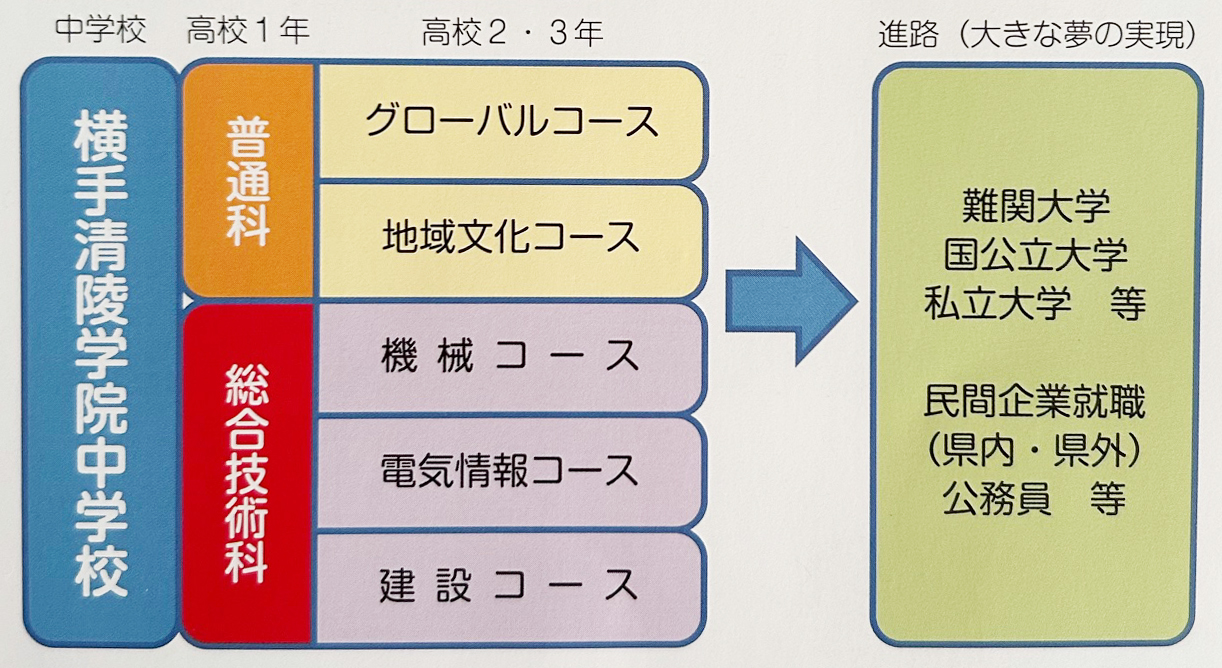 中学校　高校１年　高校２・３年　進路（大きな夢の実現）

横手清陵学院中学校

普通科

グローバルコース

地域文化コース

総合技術科

機械コース

電気情報コース

建設コース

難関大学
国公立大学
私立大学　等

民間企業就職
（県内・県外）
公務員　等